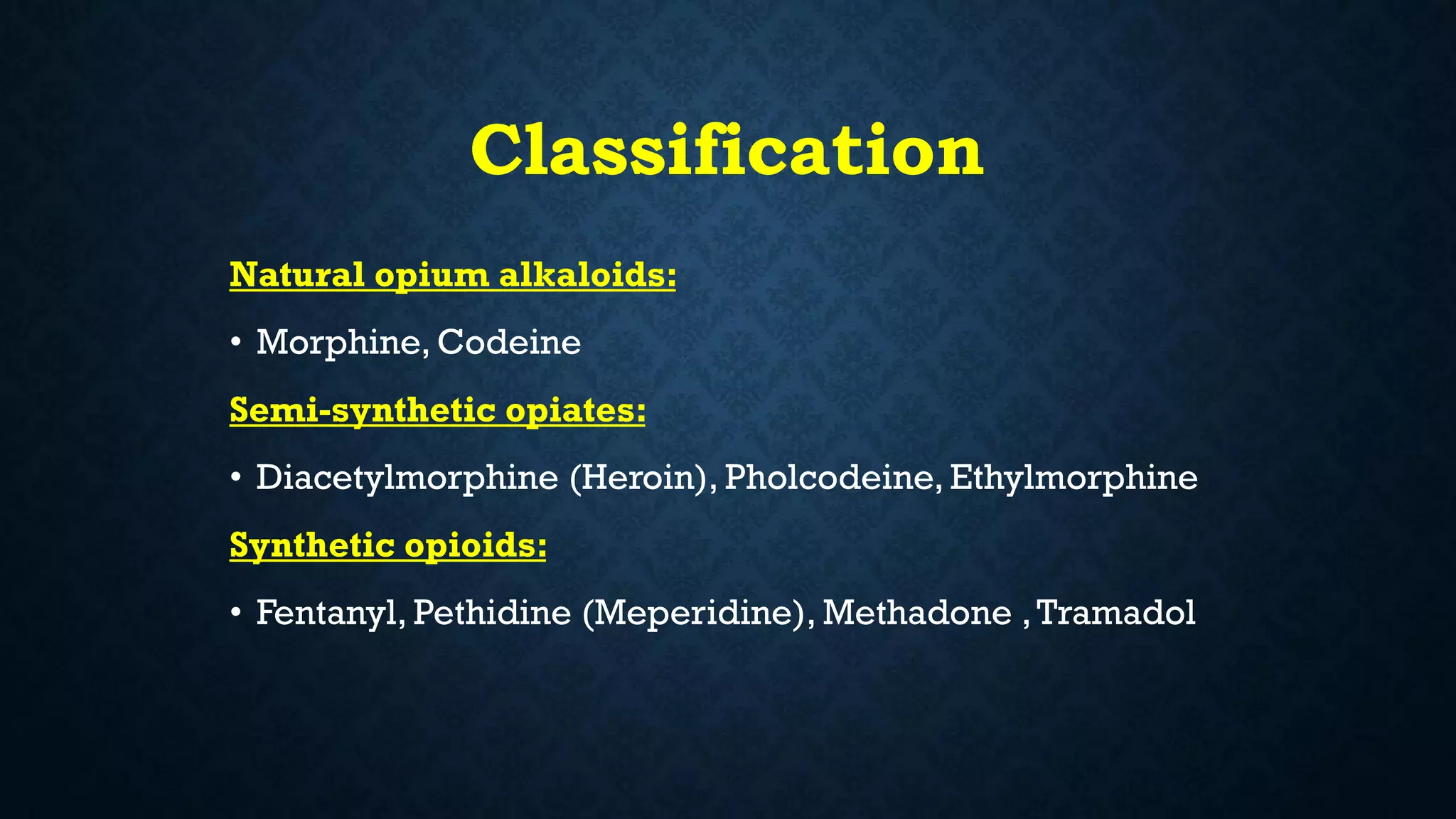 Classification

Natural opium alkaloids:

• Morphine, Codeine

Semi-synthetic opiates:

• Diacetylmorphine (Heroin), Pholcodeine, Ethylmorphine

Synthetic opioids:

• Fentanyl, Pethidine (Meperidine), Methadone , Tramadol